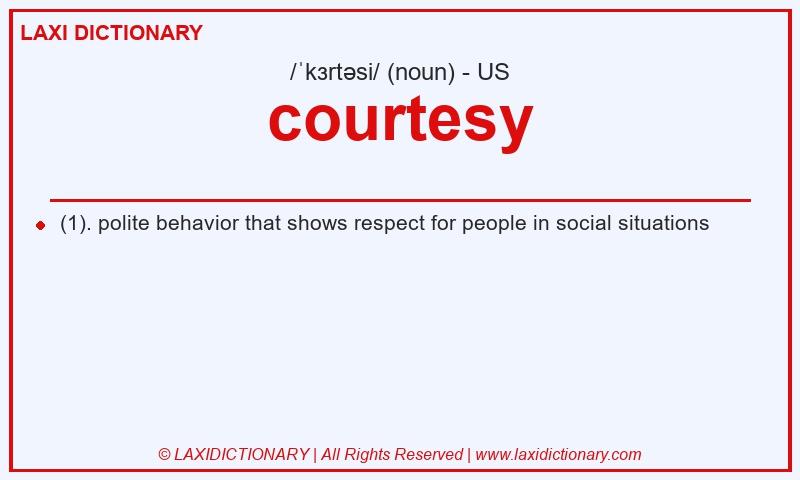 LAXI DICTIONARY

/ˈkɜrtəsi/ (noun) - US

courtesy

(1). polite behavior that shows respect for people in social situations

© LAXIDICTIONARY | All Rights Reserved | www.laxidictionary.com